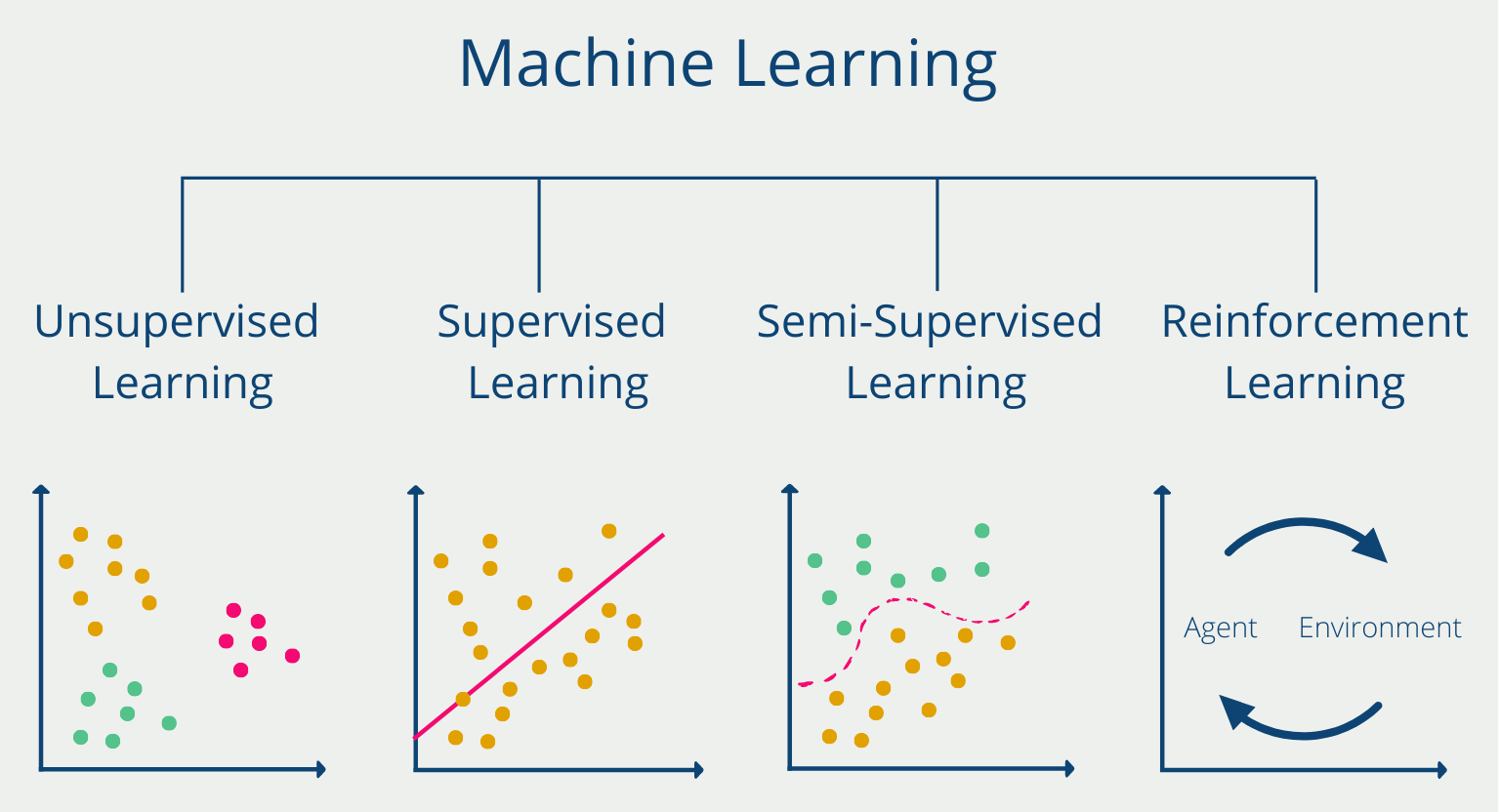 Machine Learning

Unsupervised Learning

Supervised Learning

Semi-Supervised Learning

Reinforcement Learning

Agent

Environment